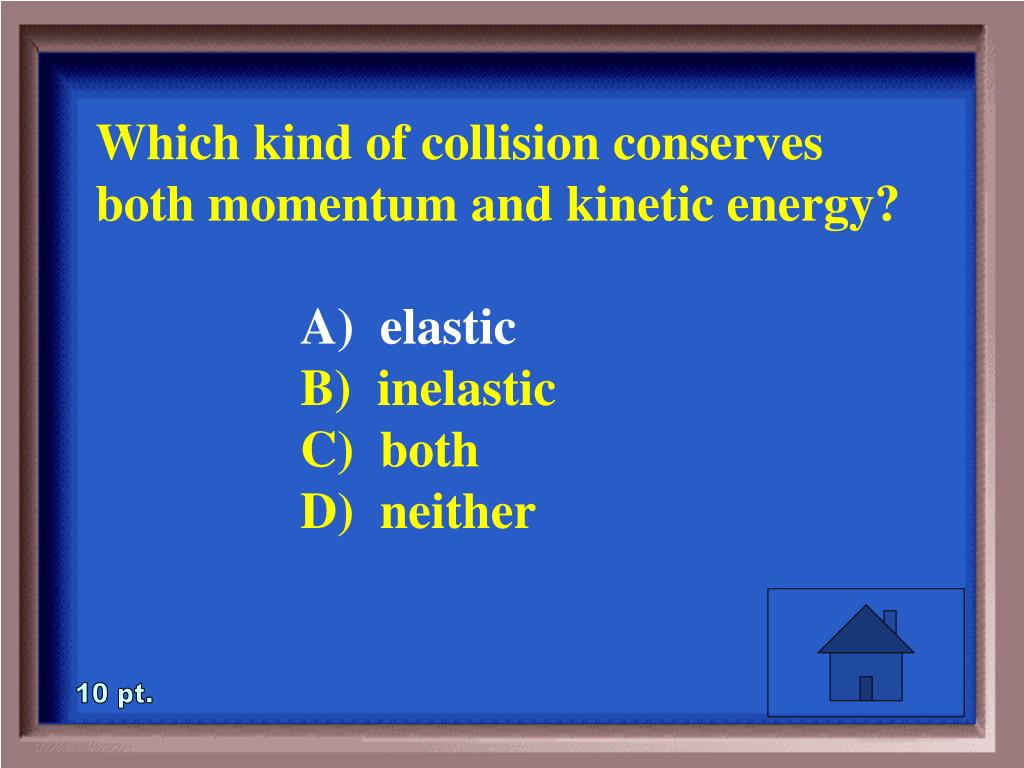 Which kind of collision conserves both momentum and kinetic energy?

A) elastic
B) inelastic
C) both
D) neither

10 pt.